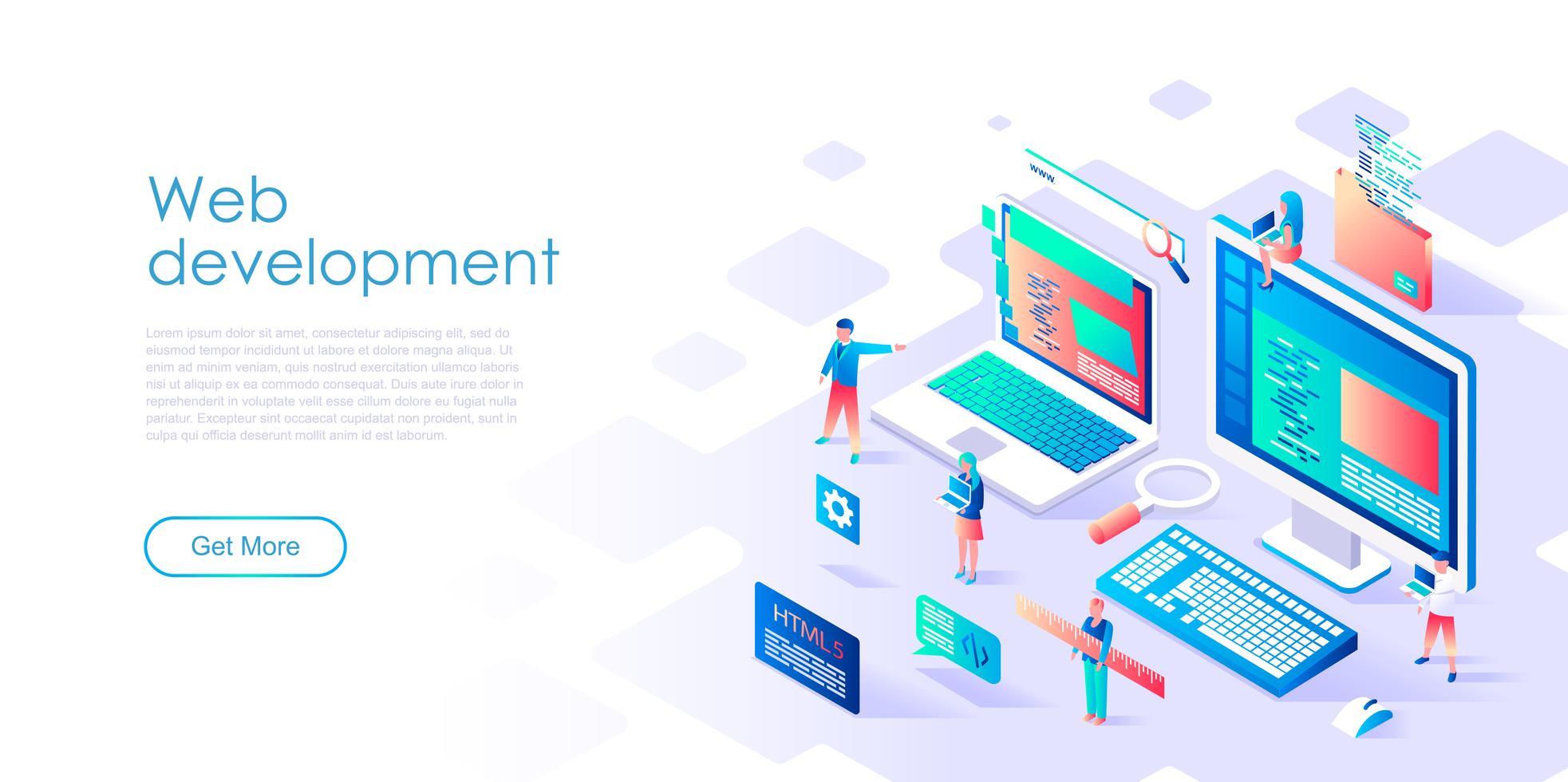 Web development

Lorem ipsum dolor sit amet, consectetur adipiscing elit, sed do eiusmod tempor incididunt ut labore et dolore magna aliqua. Ut enim ad minim veniam, quis nostrud exercitation ullamco laboris nisi ut aliquip ex ea commodo consequat. Duis aute irure dolor in reprehenderit in voluptate velit esse cillum dolore eu fugiat nulla pariatur. Excepteur sint occaecat cupidatat non proident, sunt in culpa qui officia deserunt mollit anim id est laborum.

Get More

www.

HTML5